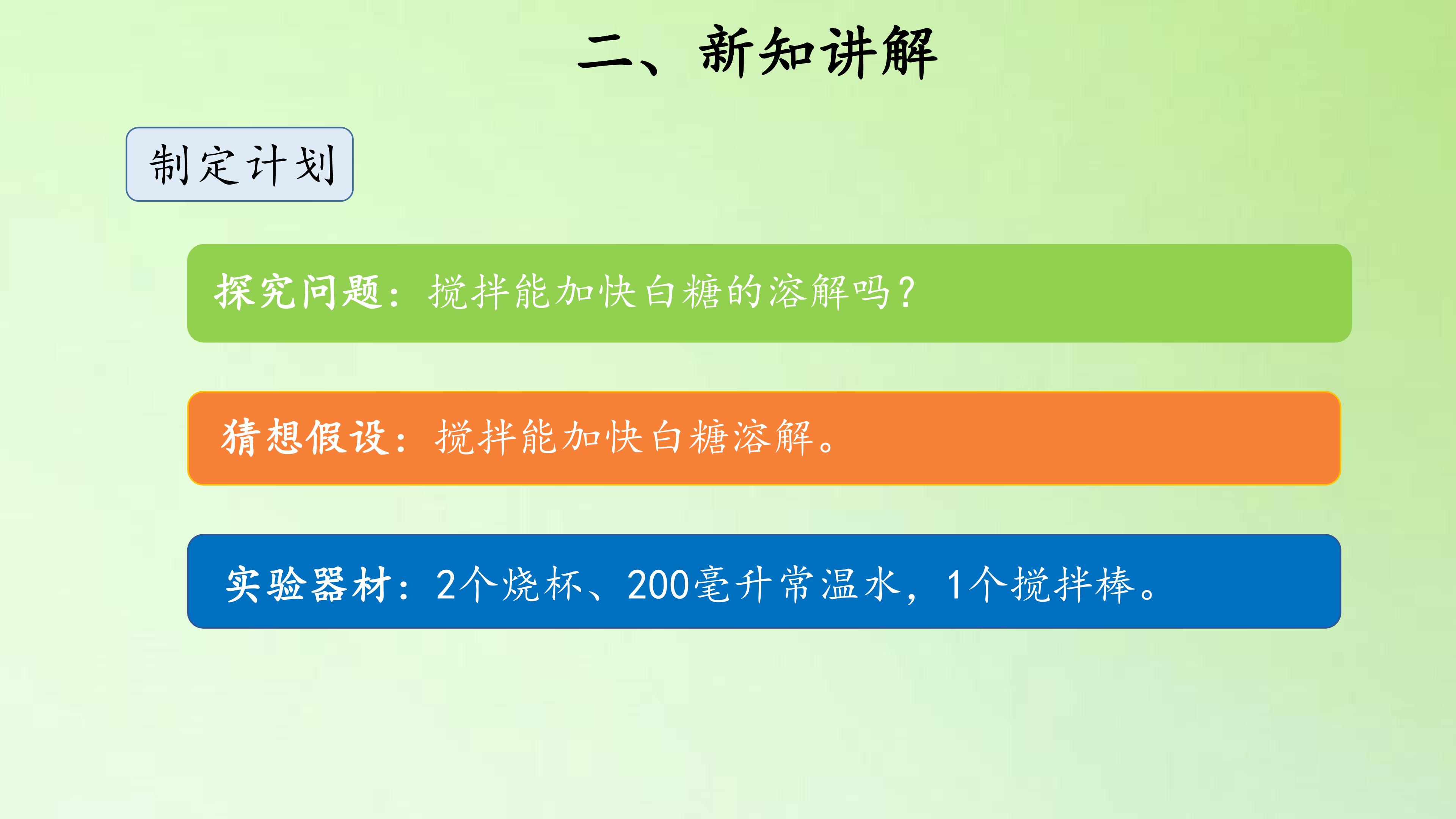 二、新知讲解

制定计划

探究问题：搅拌能加快白糖的溶解吗？

猜想假设：搅拌能加快白糖溶解。

实验器材：2个烧杯、200毫升常温水，1个搅拌棒。